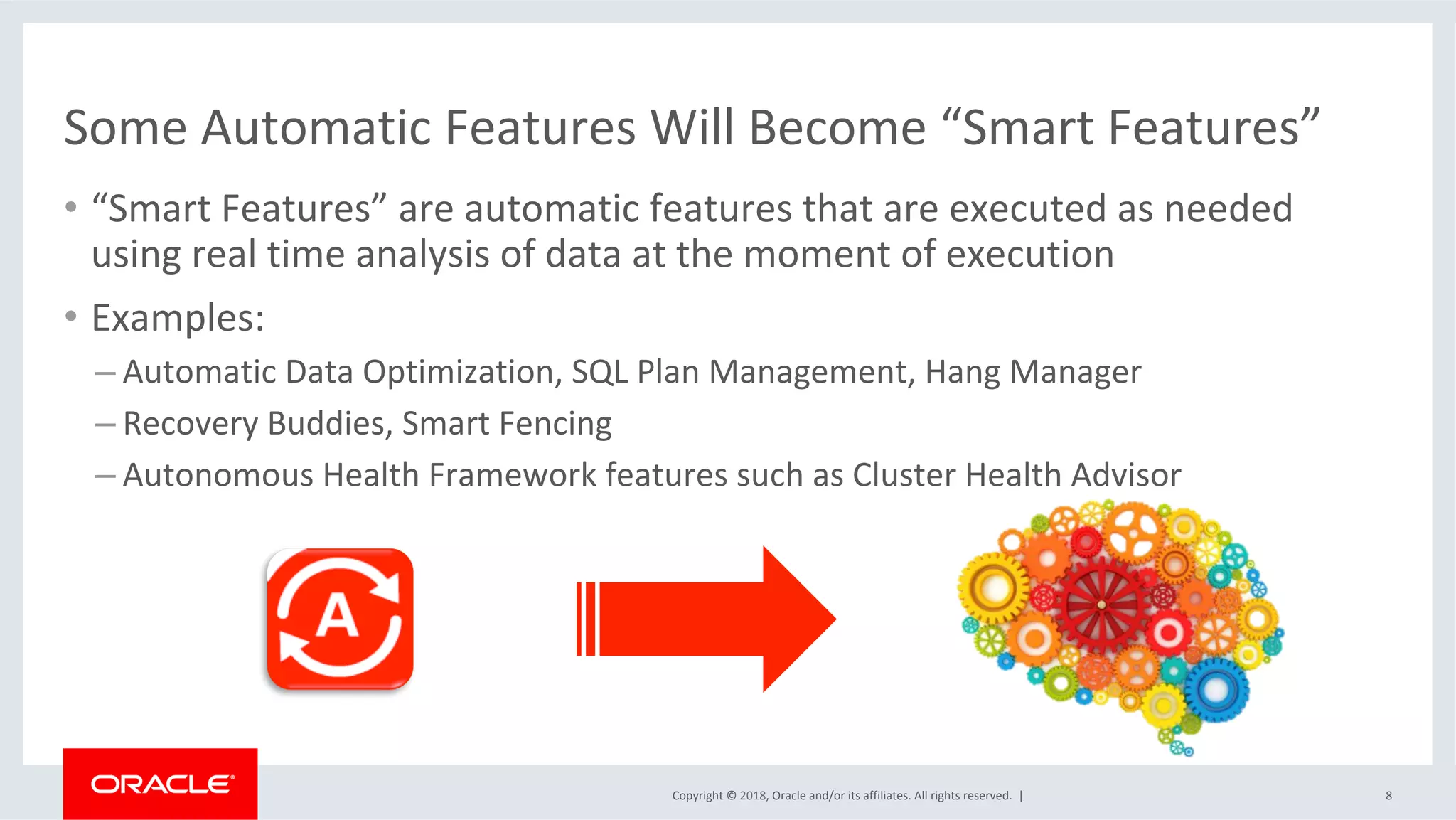 Some Automatic Features Will Become “Smart Features”

• “Smart Features” are automatic features that are executed as needed using real time analysis of data at the moment of execution

• Examples:

– Automatic Data Optimization, SQL Plan Management, Hang Manager

– Recovery Buddies, Smart Fencing

– Autonomous Health Framework features such as Cluster Health Advisor

A

ORACLE

Copyright © 2018, Oracle and/or its affiliates. All rights reserved. |

8